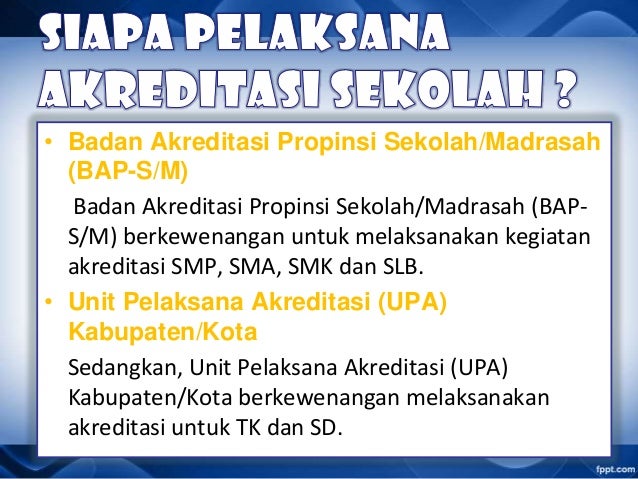 SIAPA PELAKSANA AKREDITASI SEKOLAH ?

• Badan Akreditasi Propinsi Sekolah/Madrasah (BAP-S/M)

Badan Akreditasi Propinsi Sekolah/Madrasah (BAP-S/M) berkewenangan untuk melaksanakan kegiatan akreditasi SMP, SMA, SMK dan SLB.

• Unit Pelaksana Akreditasi (UPA) Kabupaten/Kota

Sedangkan, Unit Pelaksana Akreditasi (UPA) Kabupaten/Kota berkewenangan melaksanakan akreditasi untuk TK dan SD.

fppt.com